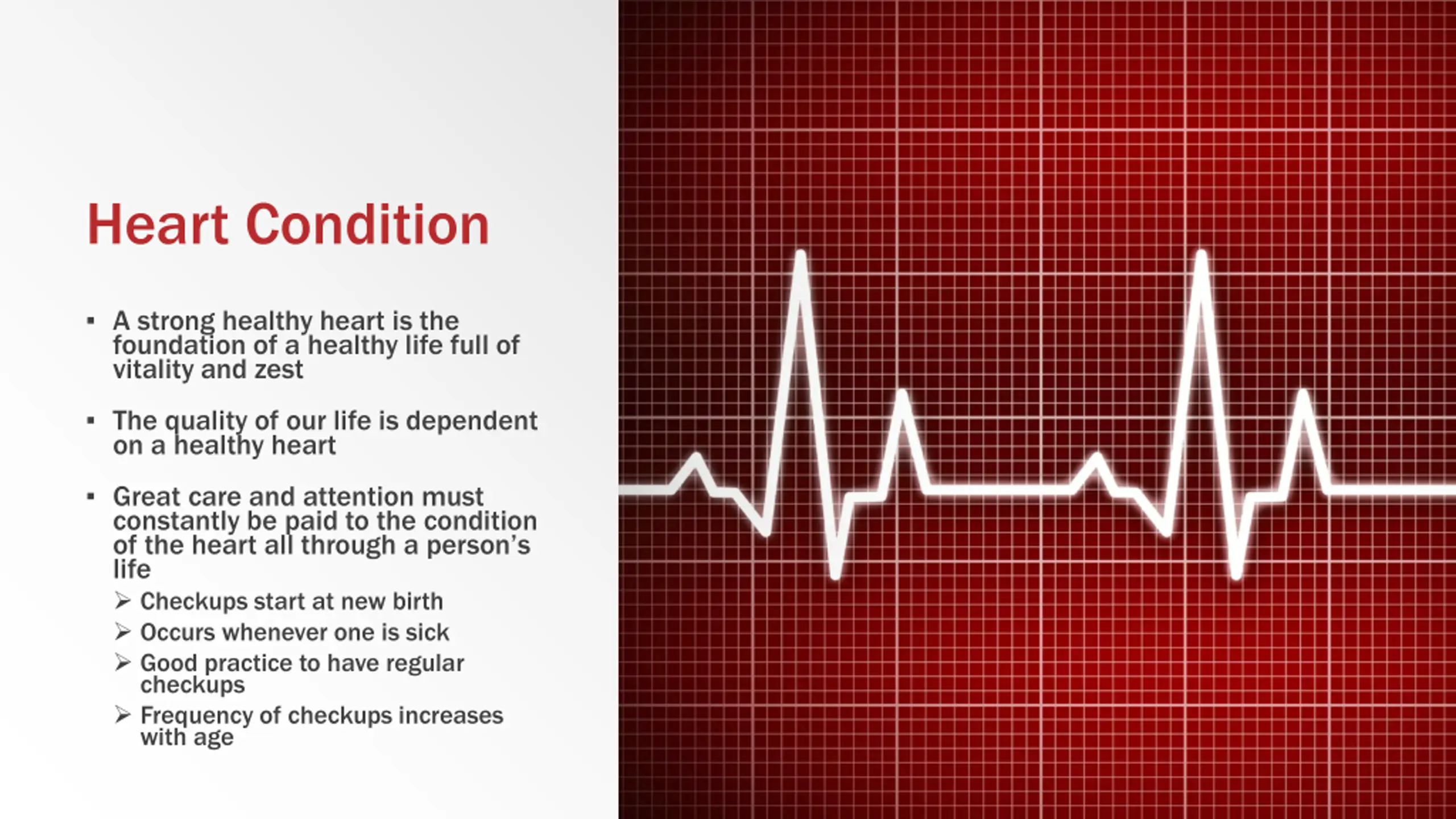 Heart Condition

▪ A strong healthy heart is the foundation of a healthy life full of vitality and zest

▪ The quality of our life is dependent on a healthy heart

▪ Great care and attention must constantly be paid to the condition of the heart all through a person's life

➢ Checkups start at new birth

➢ Occurs whenever one is sick

➢ Good practice to have regular checkups

➢ Frequency of checkups increases with age